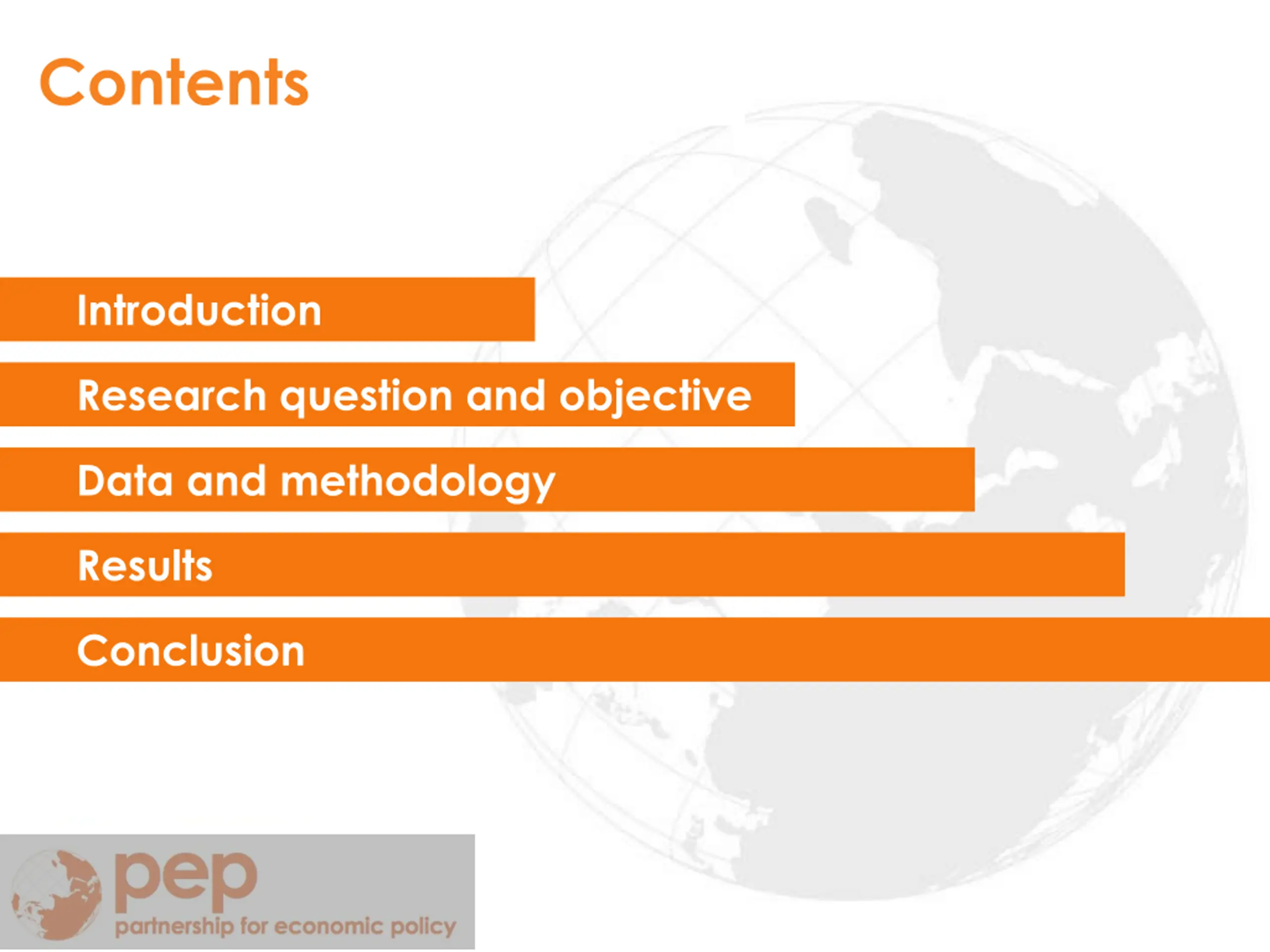 Contents

Introduction

Research question and objective

Data and methodology

Results

Conclusion

pep
partnership for economic policy